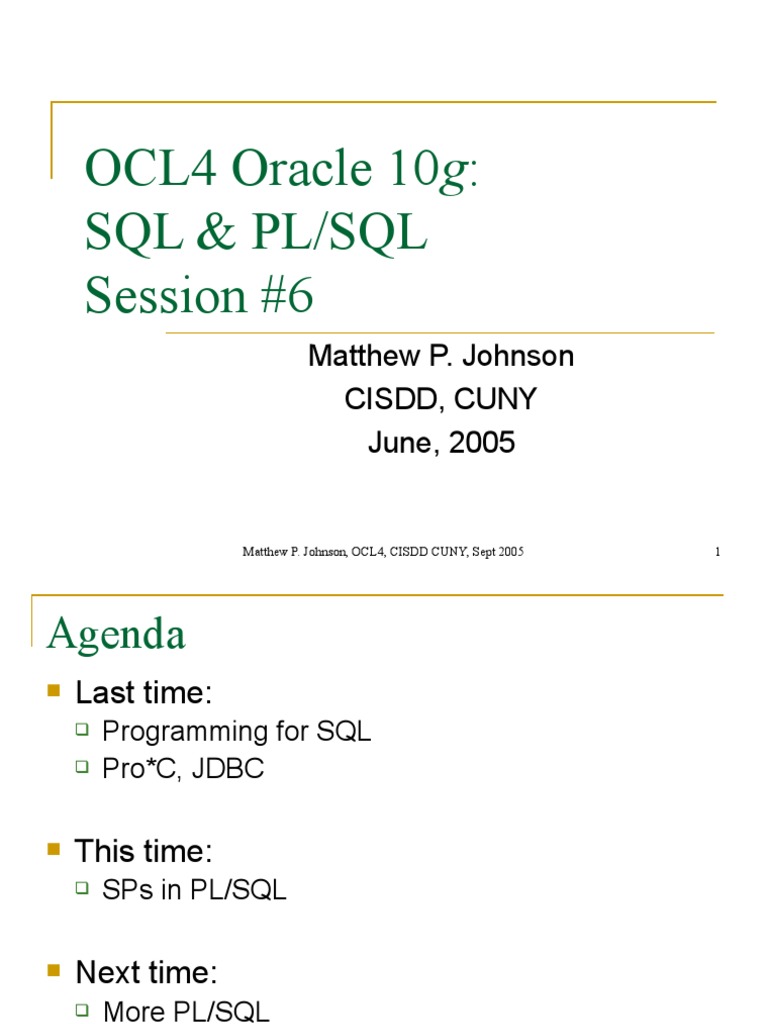 OCL4 Oracle 10g:
SQL & PL/SQL
Session #6

Matthew P. Johnson
CISDD, CUNY
June, 2005

Matthew P. Johnson, OCL4, CISDD CUNY, Sept 2005

1

Agenda

Last time:
Programming for SQL
Pro*C, JDBC

This time:
SPs in PL/SQL

Next time:
More PL/SQL